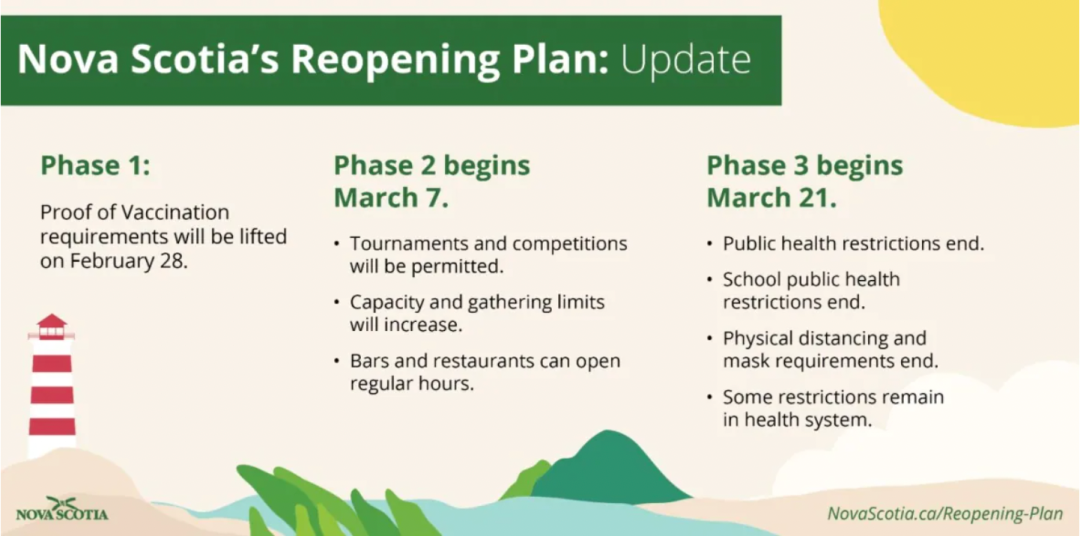 Nova Scotia's Reopening Plan: Update

Phase 1:

Proof of Vaccination requirements will be lifted on February 28.

Phase 2 begins March 7.

• Tournaments and competitions will be permitted.
• Capacity and gathering limits will increase.
• Bars and restaurants can open regular hours.

Phase 3 begins March 21.

• Public health restrictions end.
• School public health restrictions end.
• Physical distancing and mask requirements end.
• Some restrictions remain in health system.

NOVA SCOTIA

NovaScotia.ca/Reopening-Plan